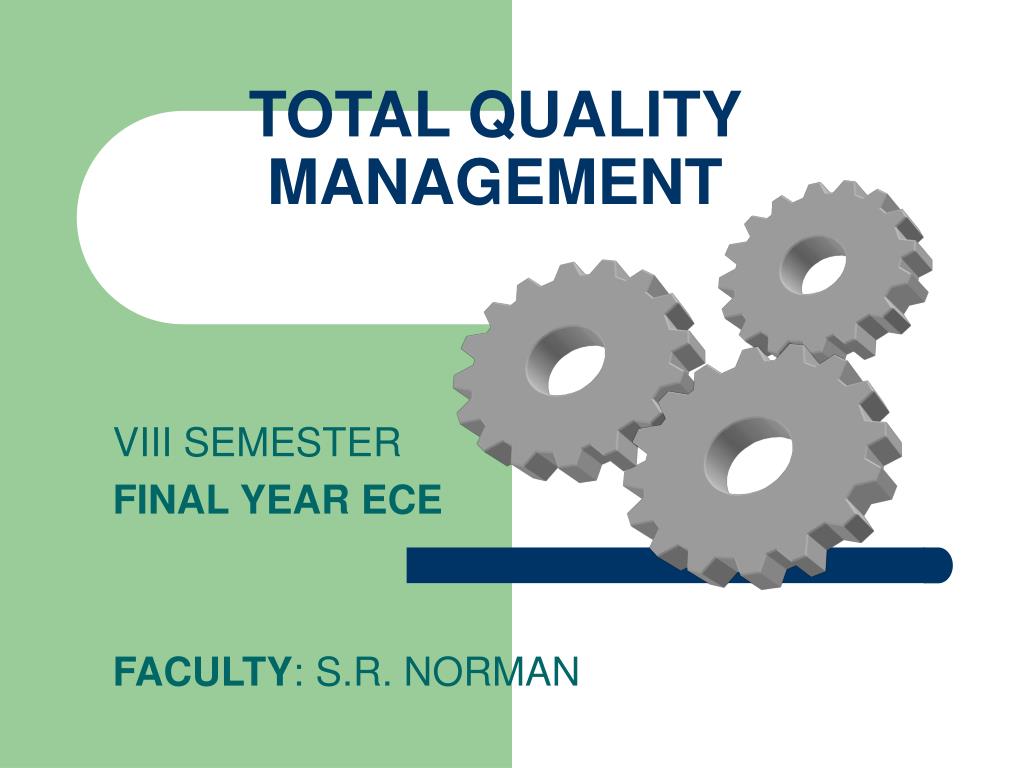 TOTAL QUALITY MANAGEMENT

VIII SEMESTER
FINAL YEAR ECE

FACULTY: S.R. NORMAN